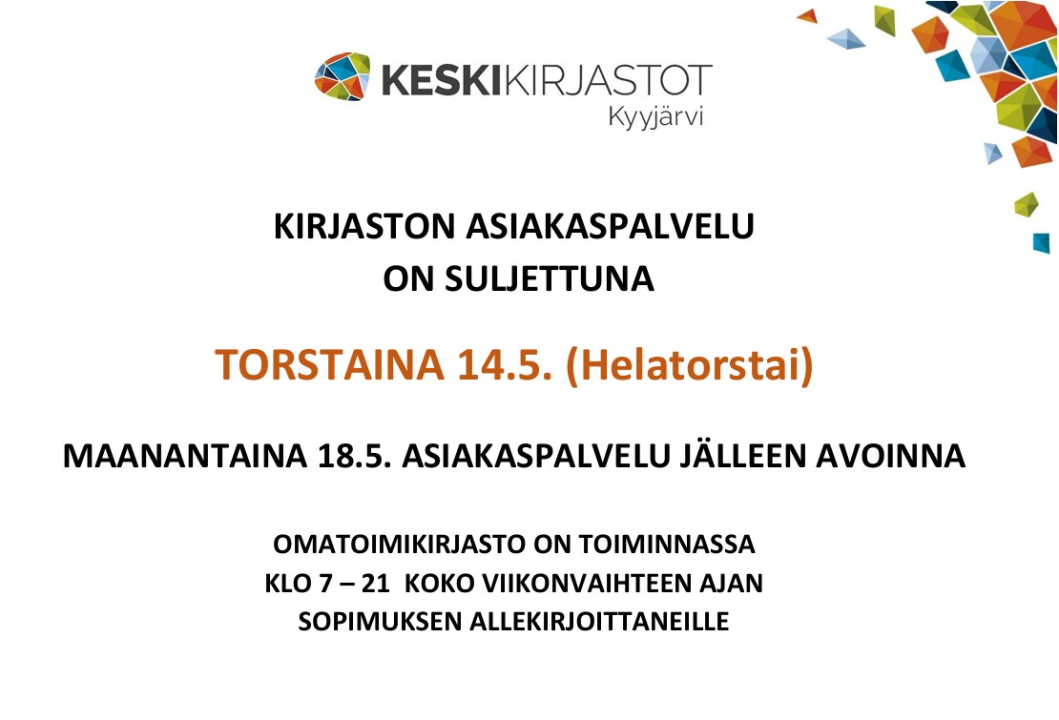 KESKIKIRJASTOT
Kyyjärvi

KIRJASTON ASIAKASPALVELU
ON SULJETTUNA

TORSTAINA 14.5. (Helatorstai)

MAANANTAINA 18.5. ASIAKASPALVELU JÄLLEEN AVOINNA

OMATOIMIKIRJASTO ON TOIMINNASSA
KLO 7 – 21 KOKO VIIKONVAIHTEEN AJAN
SOPIMUKSEN ALLEKIRJOITTANEILLE